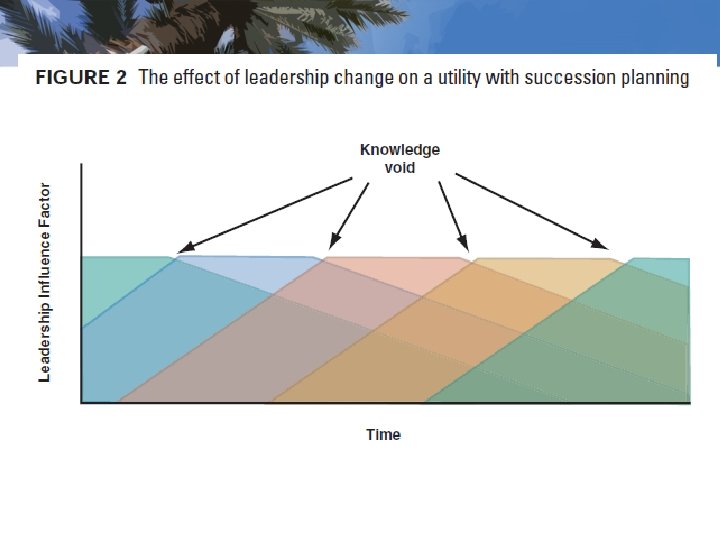 FIGURE 2 The effect of leadership change on a utility with succession planning

Knowledge void

Leadership Influence Factor

Time